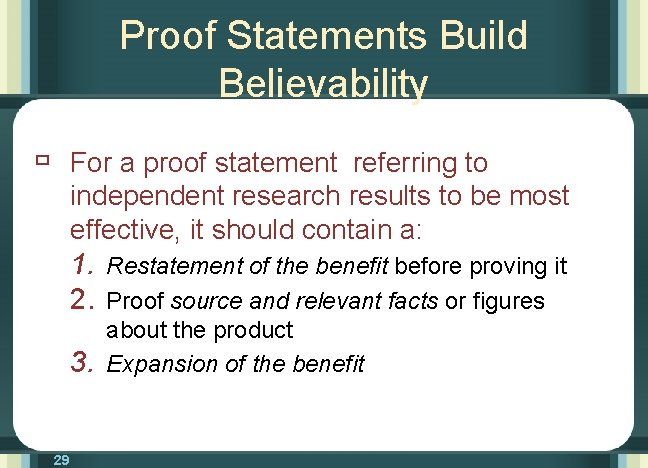 Proof Statements Build Believability

For a proof statement referring to independent research results to be most effective, it should contain a:

1. Restatement of the benefit before proving it
2. Proof source and relevant facts or figures about the product
3. Expansion of the benefit

29